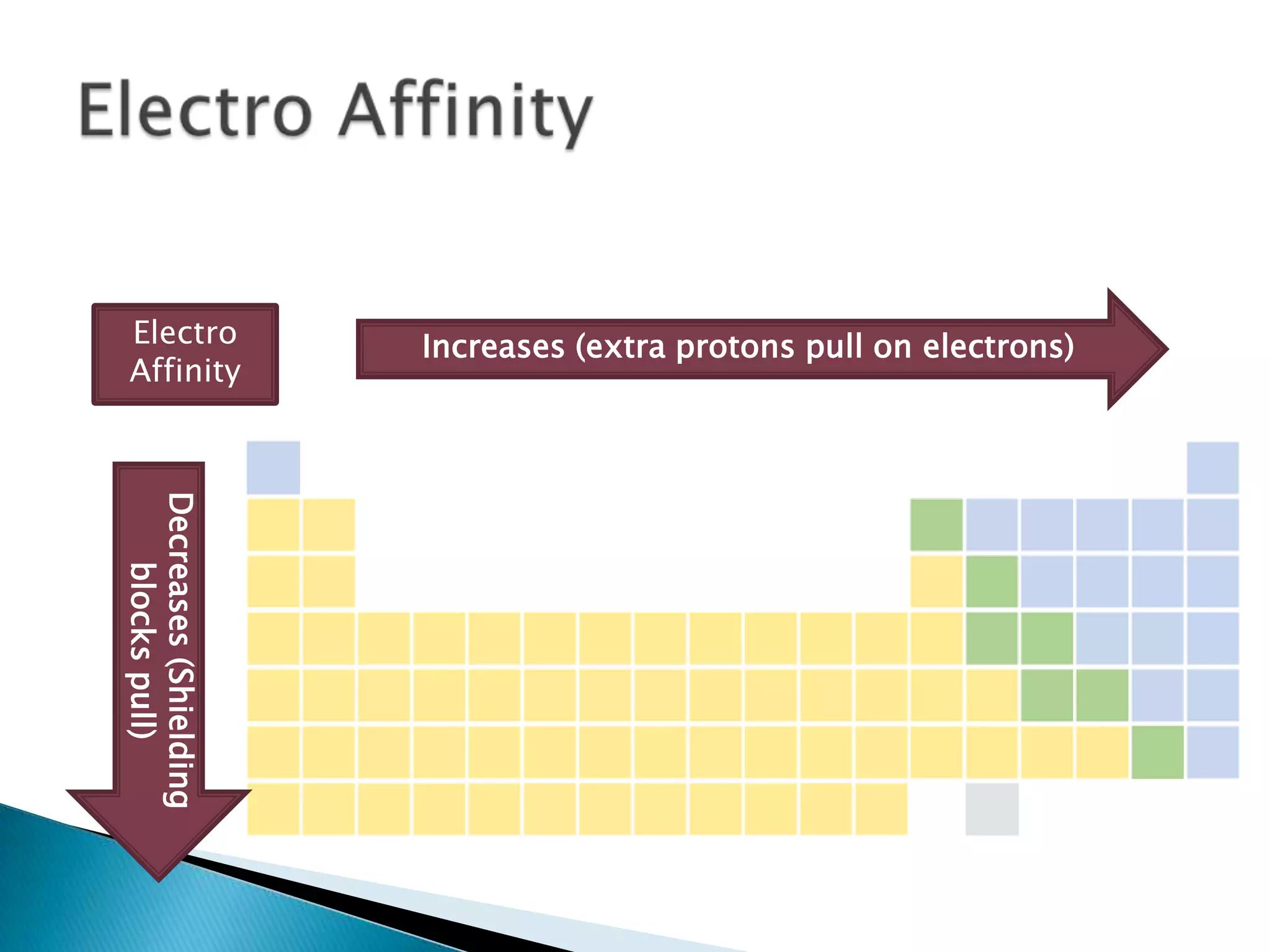 Electro Affinity

Electro Affinity

Increases (extra protons pull on electrons)

Decreases (Shielding blocks pull)